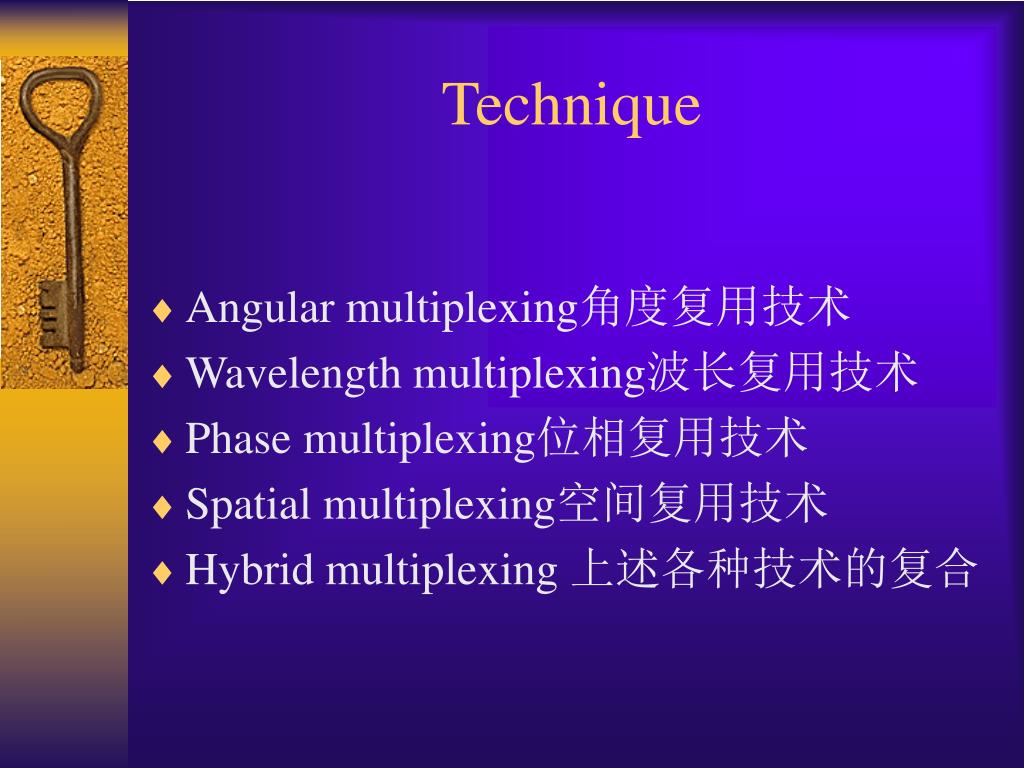 Technique

♦ Angular multiplexing角度复用技术
♦ Wavelength multiplexing波长复用技术
♦ Phase multiplexing位相复用技术
♦ Spatial multiplexing空间复用技术
♦ Hybrid multiplexing 上述各种技术的复合